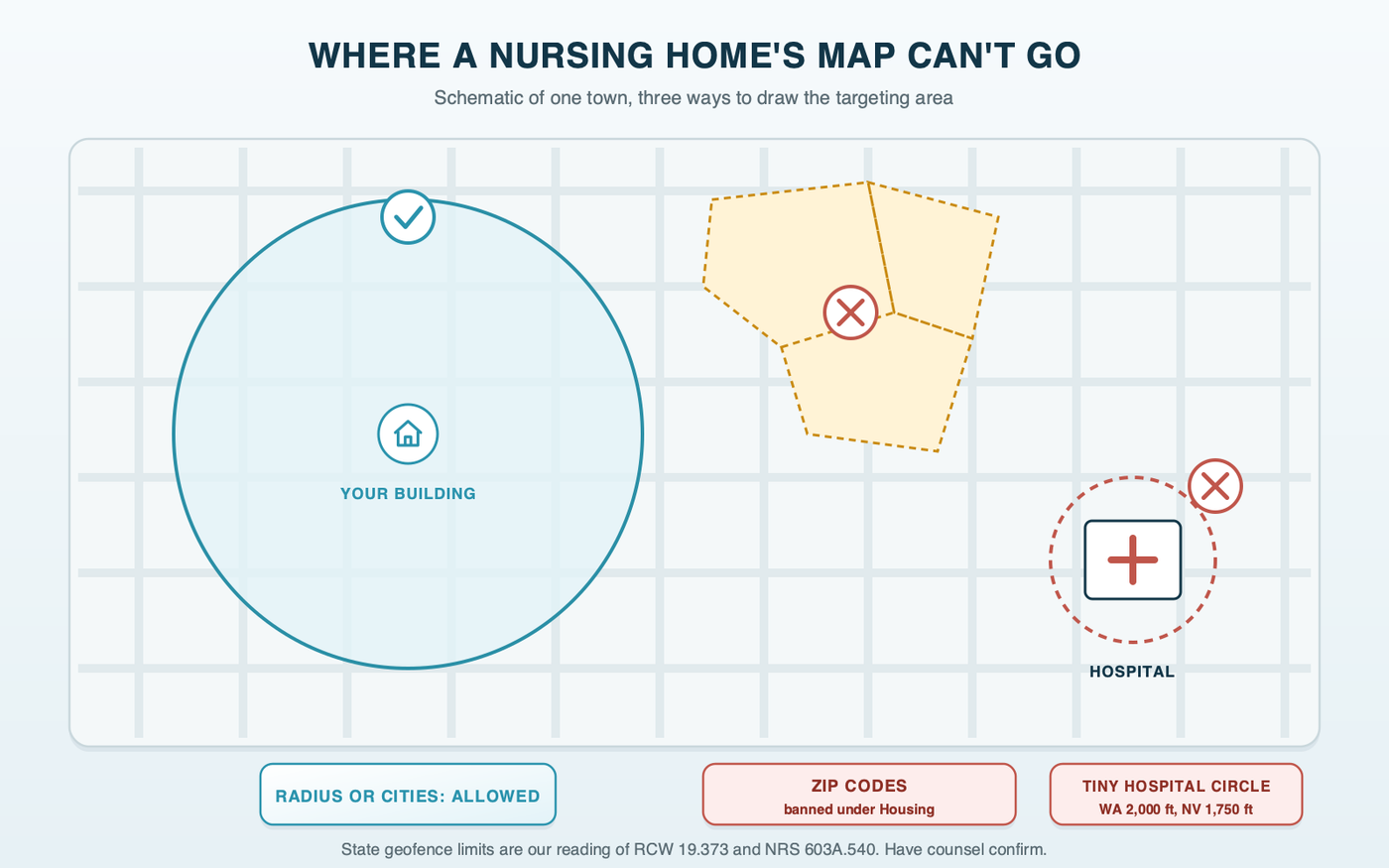 WHERE A NURSING HOME'S MAP CAN'T GO

Schematic of one town, three ways to draw the targeting area

YOUR BUILDING

HOSPITAL

RADIUS OR CITIES: ALLOWED

ZIP CODES
banned under Housing

TINY HOSPITAL CIRCLE
WA 2,000 ft, NV 1,750 ft

State geofence limits are our reading of RCW 19.373 and NRS 603A.540. Have counsel confirm.